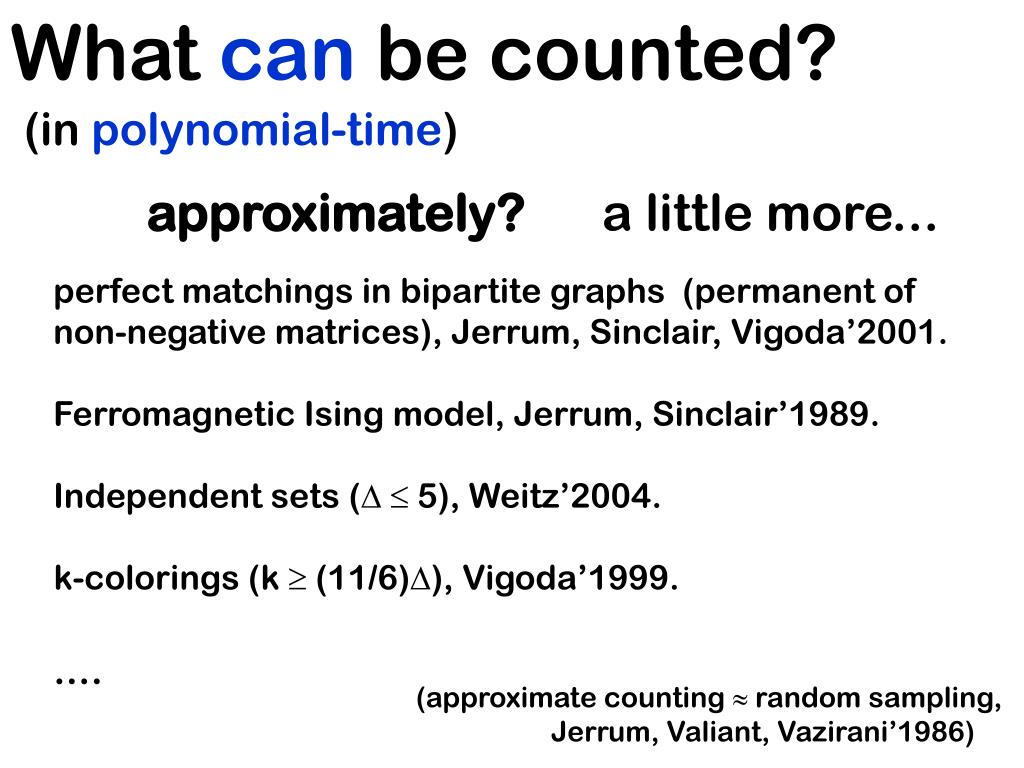 What can be counted?
(in polynomial-time)

approximately? a little more...

perfect matchings in bipartite graphs (permanent of non-negative matrices), Jerrum, Sinclair, Vigoda’2001.

Ferromagnetic Ising model, Jerrum, Sinclair’1989.

Independent sets ($\Delta \leq 5$), Weitz’2004.

k-colorings (k $\geq$ (11/6)$\Delta$), Vigoda’1999.

....

(approximate counting $\approx$ random sampling, Jerrum, Valiant, Vazirani’1986)